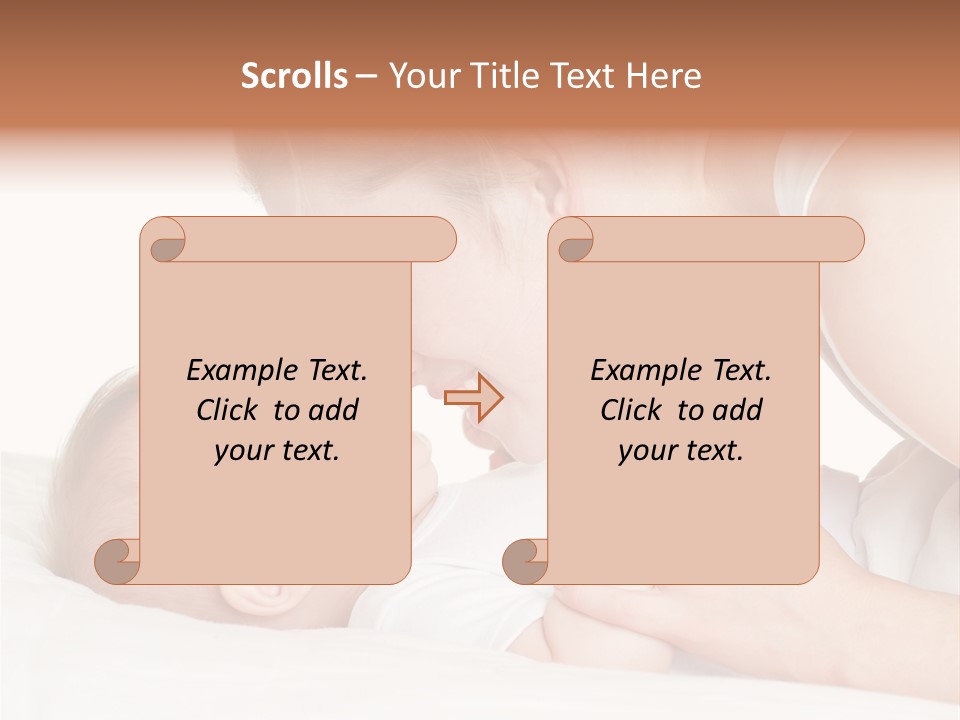 Scrolls – Your Title Text Here

Example Text. Click to add your text.

Example Text. Click to add your text.